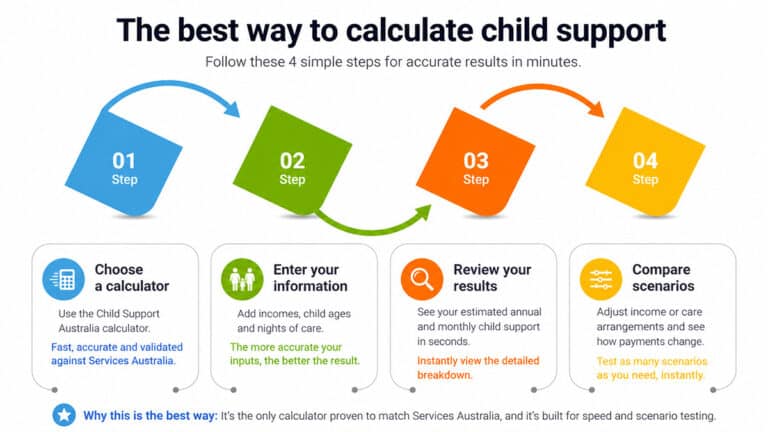 The best way to calculate child support

Follow these 4 simple steps for accurate results in minutes.

01
Step

02
Step

03
Step

04
Step

Choose a calculator

Use the Child Support Australia calculator.

Fast, accurate and validated against Services Australia.

Enter your information

Add incomes, child ages and nights of care.

The more accurate your inputs, the better the result.

Review your results

See your estimated annual and monthly child support in seconds.

Instantly view the detailed breakdown.

Compare scenarios

Adjust income or care arrangements and see how payments change.

Test as many scenarios as you need, instantly.

Why this is the best way: It's the only calculator proven to match Services Australia, and it's built for speed and scenario testing.